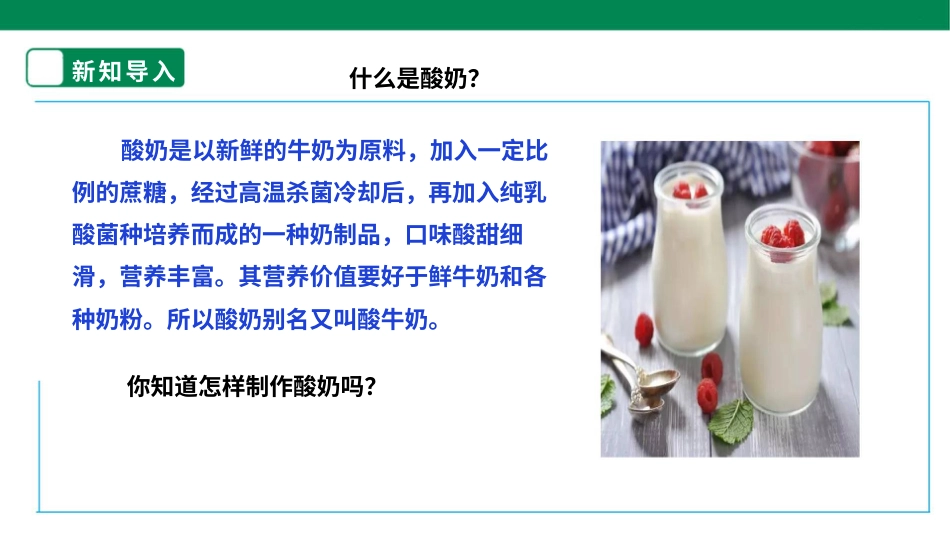 新知导入

什么是酸奶?

酸奶是以新鲜的牛奶为原料，加入一定比例的蔗糖，经过高温杀菌冷却后，再加入纯乳酸菌种培养而成的一种奶制品，口味酸甜细滑，营养丰富。其营养价值要好于鲜牛奶和各种奶粉。所以酸奶别名又叫酸牛奶。

你知道怎样制作酸奶吗?